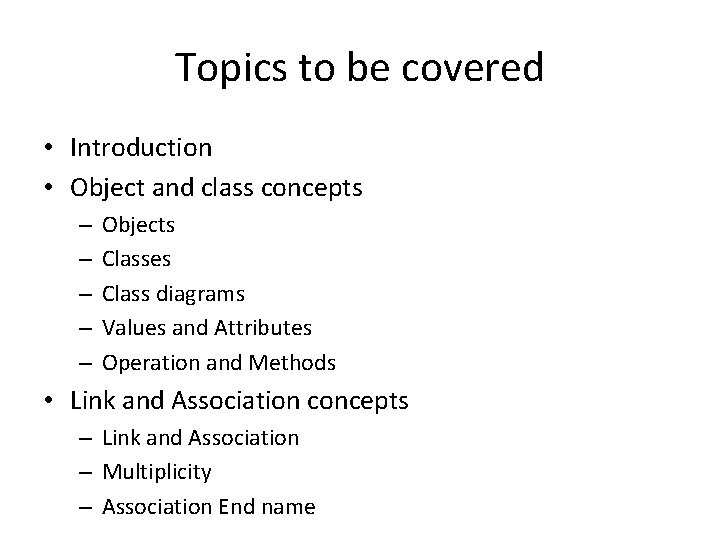 Topics to be covered

• Introduction
• Object and class concepts
  – Objects
  – Classes
  – Class diagrams
  – Values and Attributes
  – Operation and Methods
• Link and Association concepts
  – Link and Association
  – Multiplicity
  – Association End name